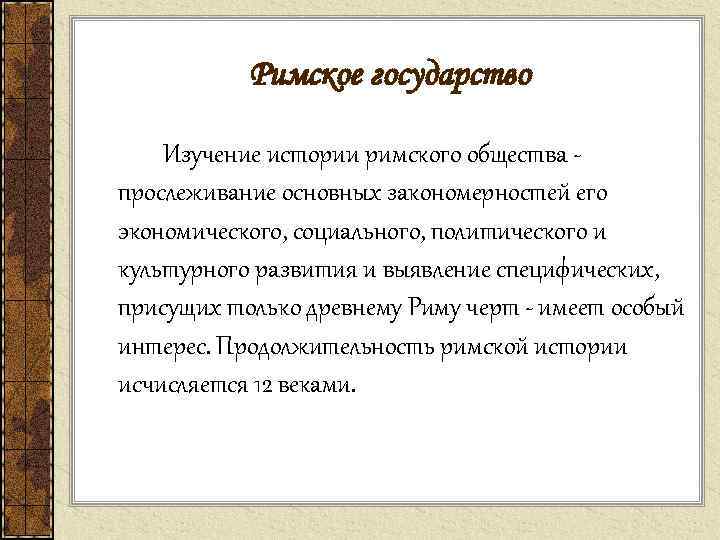 Римское государство

Изучение истории римского общества - прослеживание основных закономерностей его экономического, социального, политического и культурного развития и выявление специфических, присущих только древнему Риму черт - имеет особый интерес. Продолжительность римской истории исчисляется 12 веками.